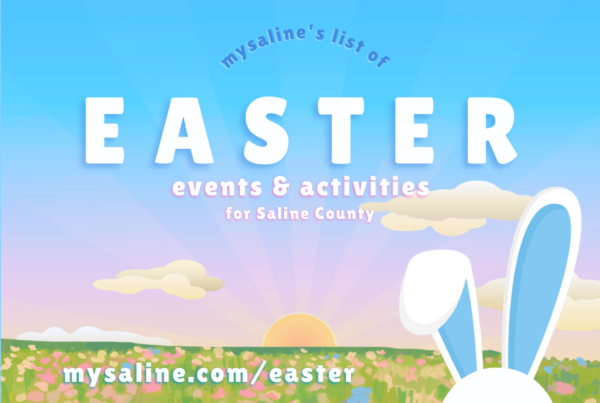 mysaline's list of

EASTER

events & activities

for Saline County

mysaline.com/easter